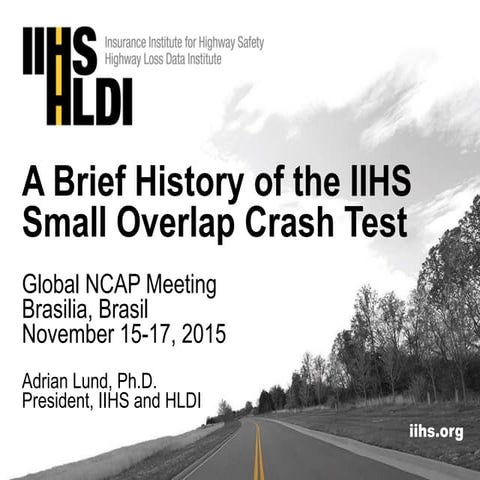 IIHS
HLDI
Insurance Institute for Highway Safety
Highway Loss Data Institute

A Brief History of the IIHS Small Overlap Crash Test

Global NCAP Meeting
Brasilia, Brasil
November 15-17, 2015

Adrian Lund, Ph.D.
President, IIHS and HLDI

iihs.org